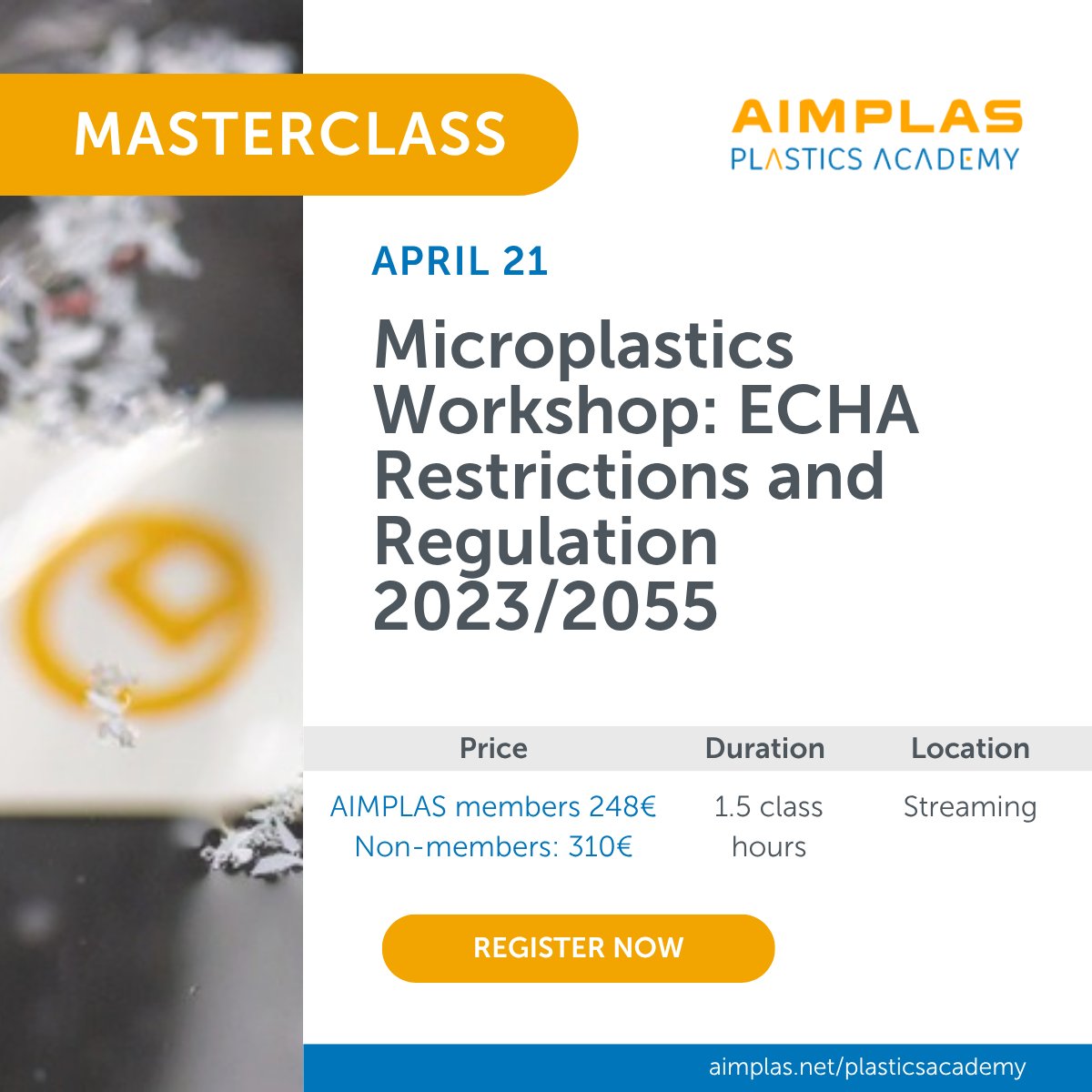 MASTERCLASS

AIMPLAS
PLASTICS ACADEMY

APRIL 21

Microplastics Workshop: ECHA Restrictions and Regulation 2023/2055

| Price | Duration | Location |
|---|---|---|
| AIMPLAS members 248€ Non-members: 310€ | 1.5 class hours | Streaming |

REGISTER NOW

aimplas.net/plasticsacademy